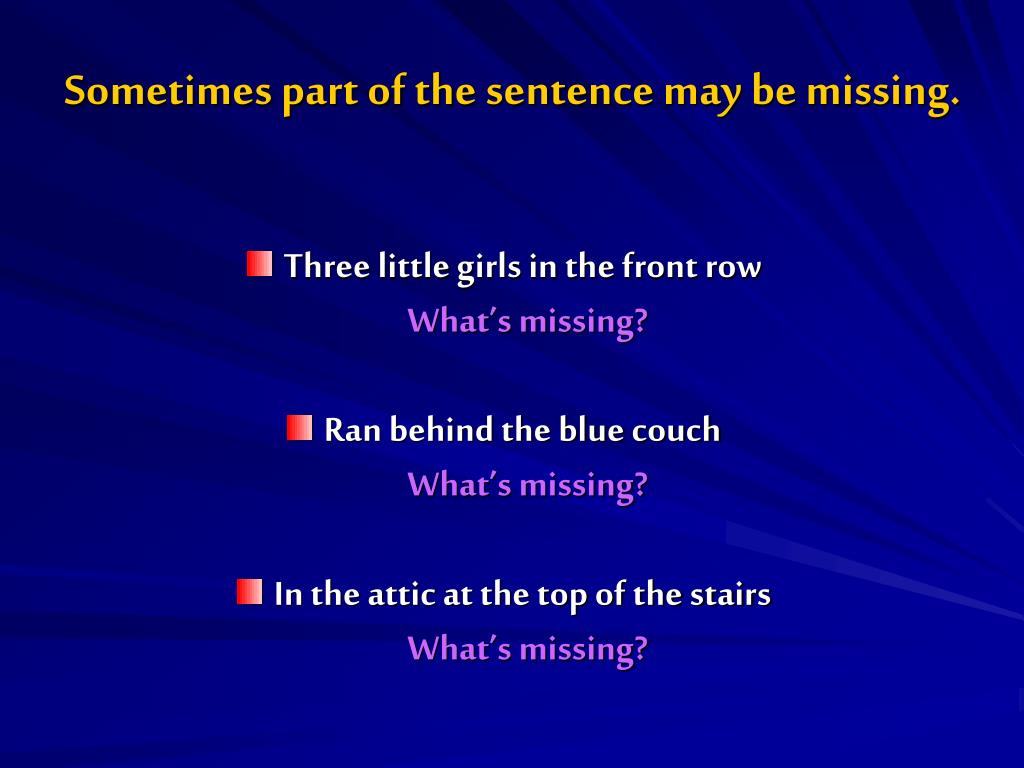 Sometimes part of the sentence may be missing.

Three little girls in the front row
What's missing?

Ran behind the blue couch
What's missing?

In the attic at the top of the stairs
What's missing?